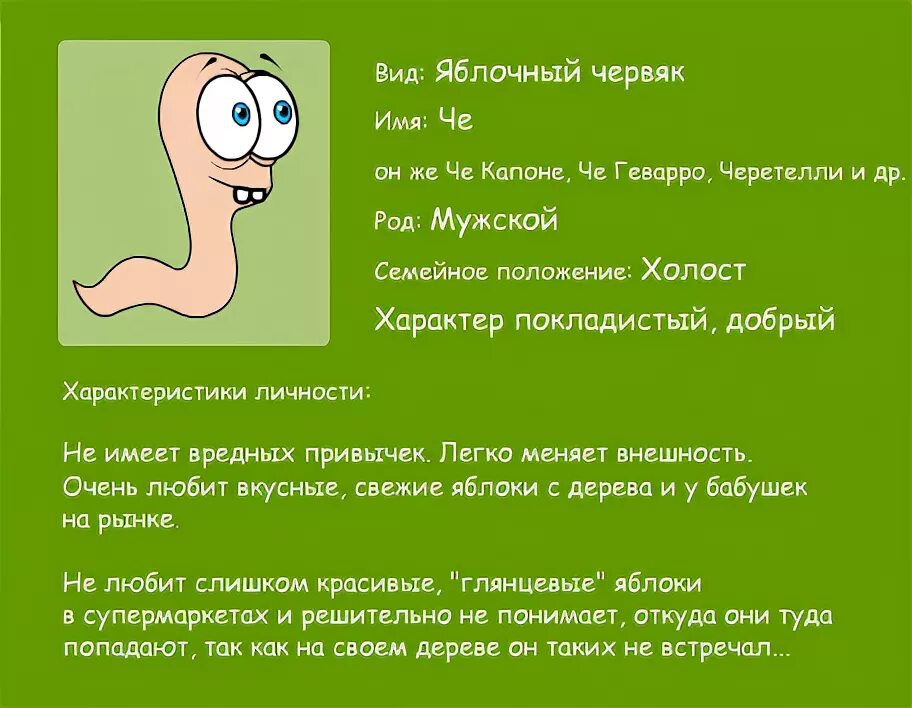 Вид: Яблочный червяк

Имя: Че

он же Че Капоне, Че Геварро, Черетелли и др.

Род: Мужской

Семейное положение: Холост

Характер покладистый, добрый

Характеристики личности:

Не имеет вредных привычек. Легко меняет внешность. Очень любит вкусные, свежие яблоки с дерева и у бабушек на рынке.

Не любит слишком красивые, "глянцевые" яблоки в супермаркетах и решительно не понимает, откуда они туда попадают, так как на своем дереве он таких не встречал...